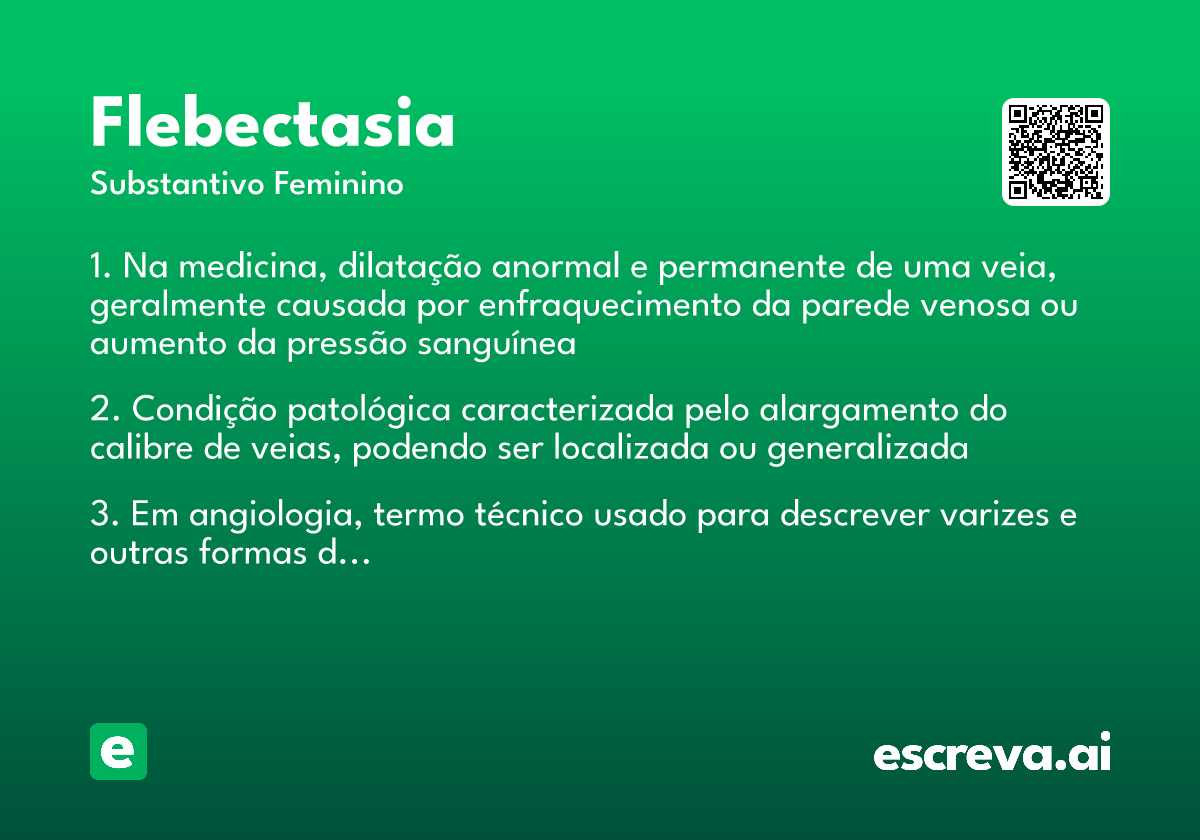 Flebectasia
Substantivo Feminino

1. Na medicina, dilatação anormal e permanente de uma veia, geralmente causada por enfraquecimento da parede venosa ou aumento da pressão sanguínea

2. Condição patológica caracterizada pelo alargamento do calibre de veias, podendo ser localizada ou generalizada

3. Em angiologia, termo técnico usado para descrever varizes e outras formas d...

e

escreva.ai